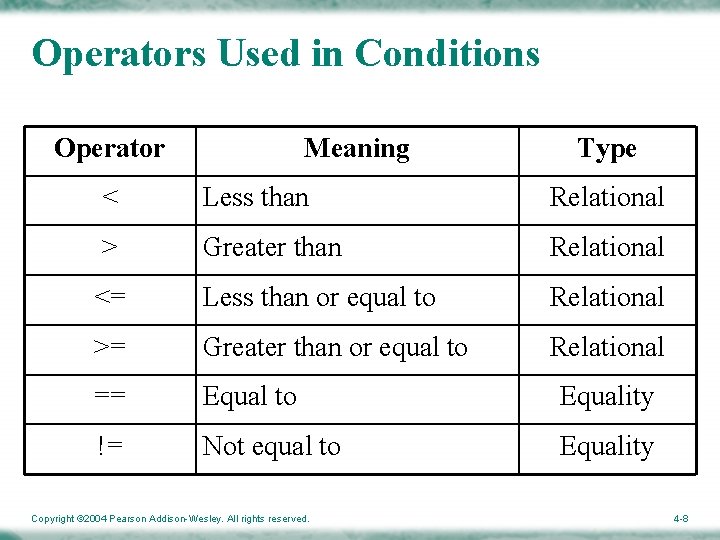 Operators Used in Conditions

| Operator | Meaning | Type |
|---|---|---|
| < | Less than | Relational |
| > | Greater than | Relational |
| <= | Less than or equal to | Relational |
| >= | Greater than or equal to | Relational |
| == | Equal to | Equality |
| != | Not equal to | Equality |

Copyright ©2004 Pearson Addison-Wesley. All rights reserved.

4-8